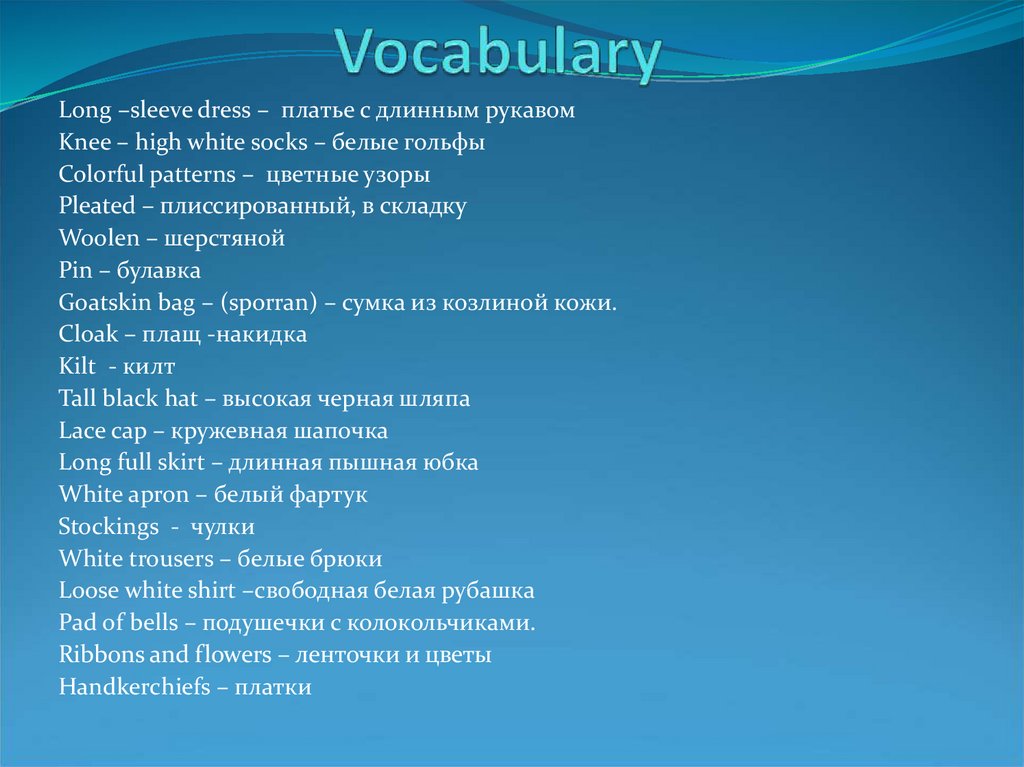 Vocabulary

Long –sleeve dress – платье с длинным рукавом
Knee – high white socks – белые гольфы
Colorful patterns – цветные узоры
Pleated – плиссированный, в складку
Woolen – шерстяной
Pin – булавка
Goatskin bag – (sporran) – сумка из козлиной кожи.
Cloak – плащ -накидка
Kilt - килт
Tall black hat – высокая черная шляпа
Lace cap – кружевная шапочка
Long full skirt – длинная пышная юбка
White apron – белый фартук
Stockings - чулки
White trousers – белые брюки
Loose white shirt –свободная белая рубашка
Pad of bells – подушечки с колокольчиками.
Ribbons and flowers – ленточки и цветы
Handkerchiefs – платки